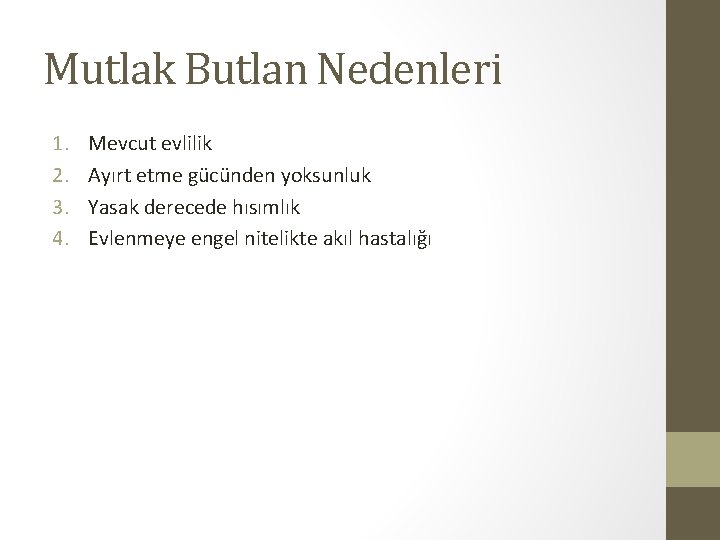 Mutlak Butlan Nedenleri

1. Mevcut evlilik
2. Ayırt etme gücünden yoksunluk
3. Yasak derecede hısımlık
4. Evlenmeye engel nitelikte akıl hastalığı